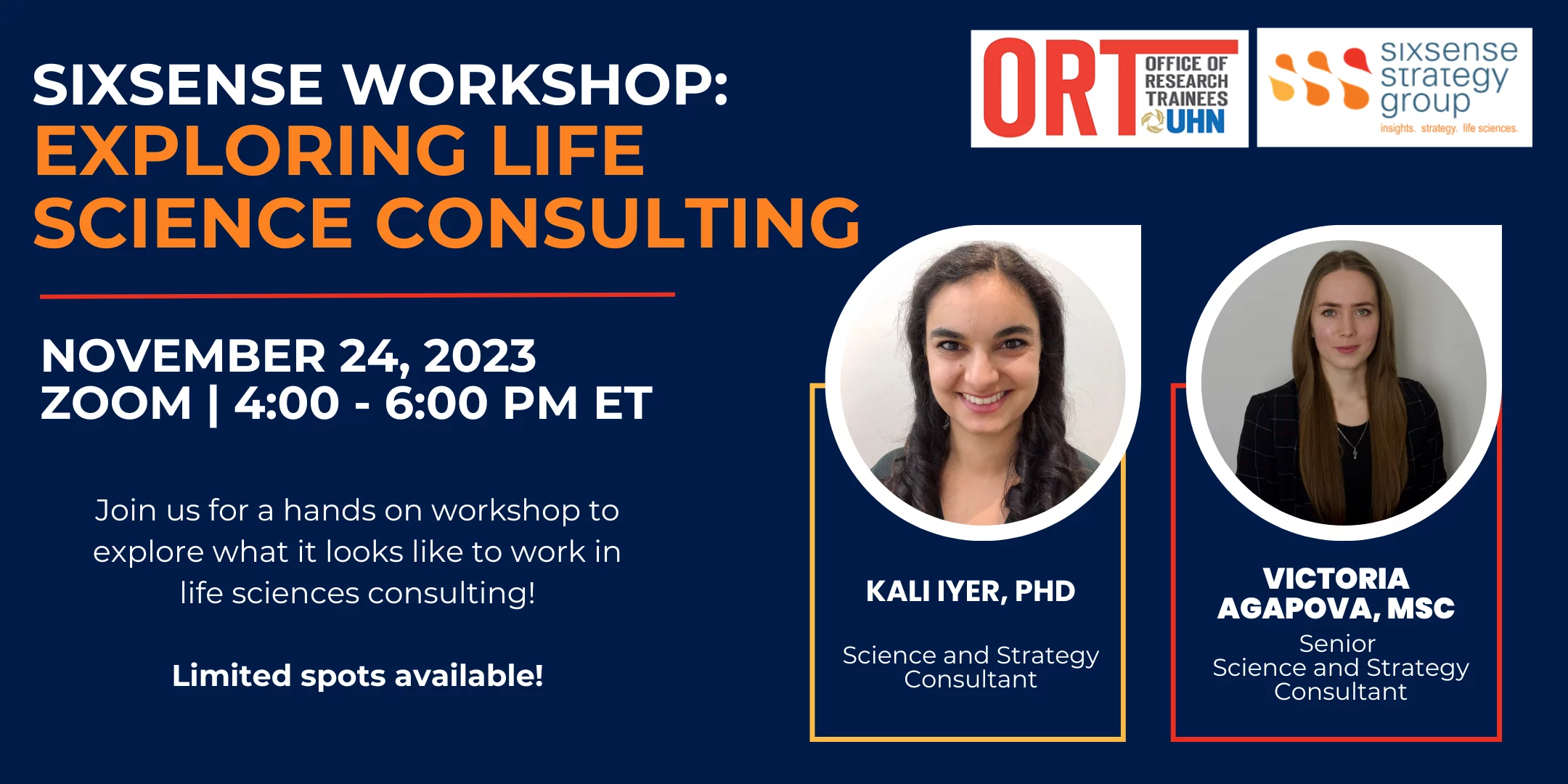 SIXSENSE WORKSHOP:
EXPLORING LIFE SCIENCE CONSULTING

ORT OFFICE OF RESEARCH TRAINEES UHN

sixsense strategy group
insights. strategy. life sciences.

NOVEMBER 24, 2023
ZOOM | 4:00 - 6:00 PM ET

Join us for a hands on workshop to explore what it looks like to work in life sciences consulting!

Limited spots available!

KALI IYER, PHD

Science and Strategy Consultant

VICTORIA AGAPOVA, MSC

Senior Science and Strategy Consultant